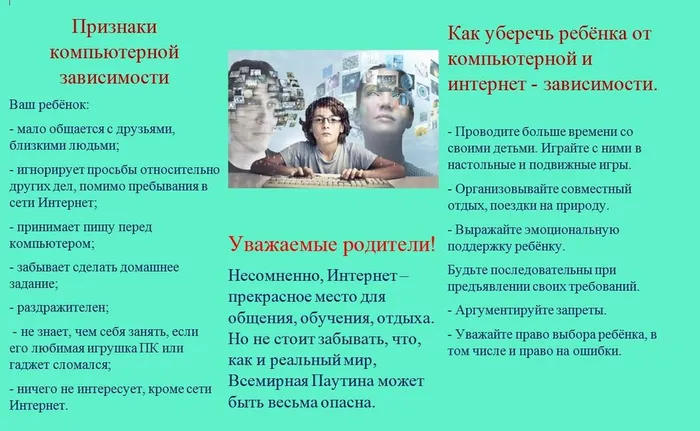 Признаки компьютерной зависимости

Ваш ребёнок:

- мало общается с друзьями, близкими людьми;

- игнорирует просьбы относительно других дел, помимо пребывания в сети Интернет;

- принимает пищу перед компьютером;

- забывает сделать домашнее задание;

- раздражителен;

- не знает, чем себя занять, если его любимая игрушка ПК или гаджет сломался;

- ничего не интересует, кроме сети Интернет.

Уважаемые родители!

Несомненно, Интернет – прекрасное место для общения, обучения, отдыха. Но не стоит забывать, что, как и реальный мир, Всемирная Паутина может быть весьма опасна.

Как уберечь ребёнка от компьютерной и интернет - зависимости.

- Проводите больше времени со своими детьми. Играйте с ними в настольные и подвижные игры.

- Организовывайте совместный отдых, поездки на природу.

- Выражайте эмоциональную поддержку ребёнку.

Будьте последовательны при предъявлении своих требований.

- Аргументируйте запреты.

- Уважайте право выбора ребёнка, в том числе и право на ошибки.